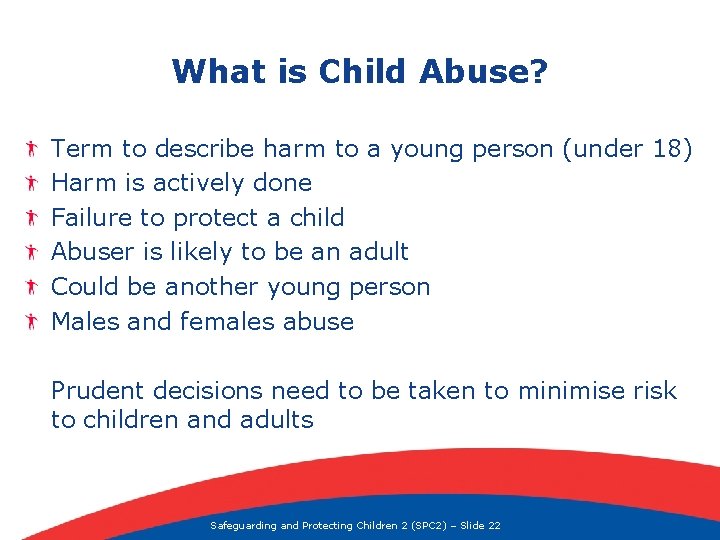 What is Child Abuse?

Term to describe harm to a young person (under 18)
Harm is actively done
Failure to protect a child
Abuser is likely to be an adult
Could be another young person
Males and females abuse

Prudent decisions need to be taken to minimise risk to children and adults

Safeguarding and Protecting Children 2 (SPC2) – Slide 22